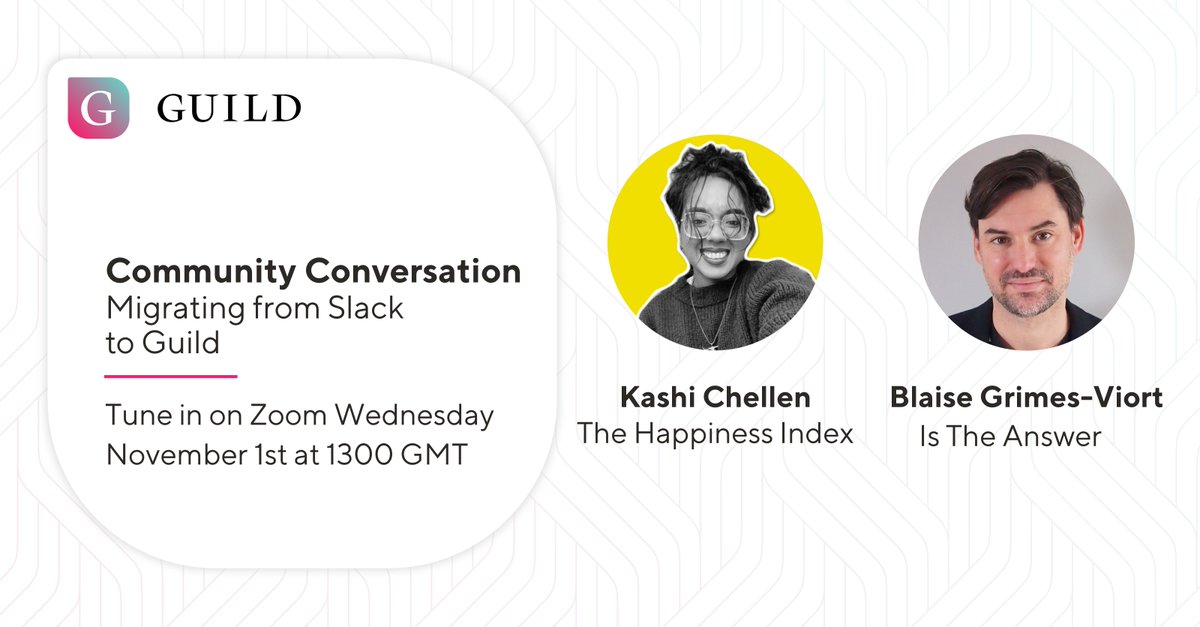 G GUILD

Community Conversation
Migrating from Slack to Guild

Tune in on Zoom Wednesday November 1st at 1300 GMT

Kashi Chellen
The Happiness Index

Blaise Grimes-Viort
Is The Answer